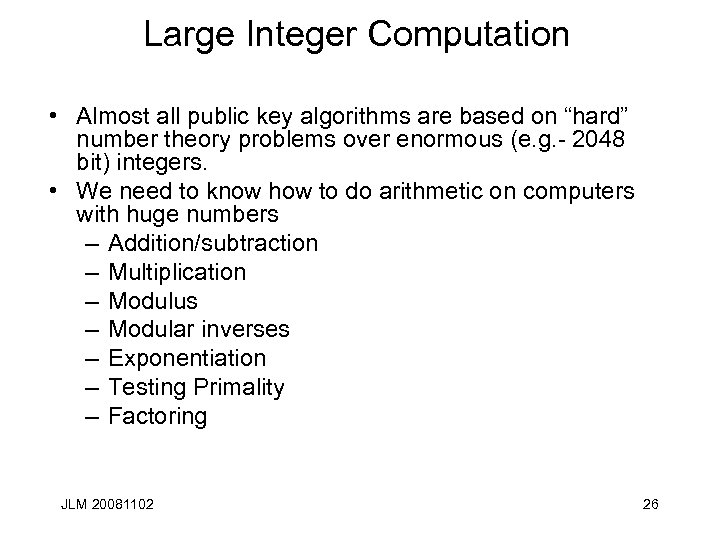 Large Integer Computation

• Almost all public key algorithms are based on “hard” number theory problems over enormous (e.g.- 2048 bit) integers.
• We need to know how to do arithmetic on computers with huge numbers
– Addition/subtraction
– Multiplication
– Modulus
– Modular inverses
– Exponentiation
– Testing Primality
– Factoring

JLM 20081102

26